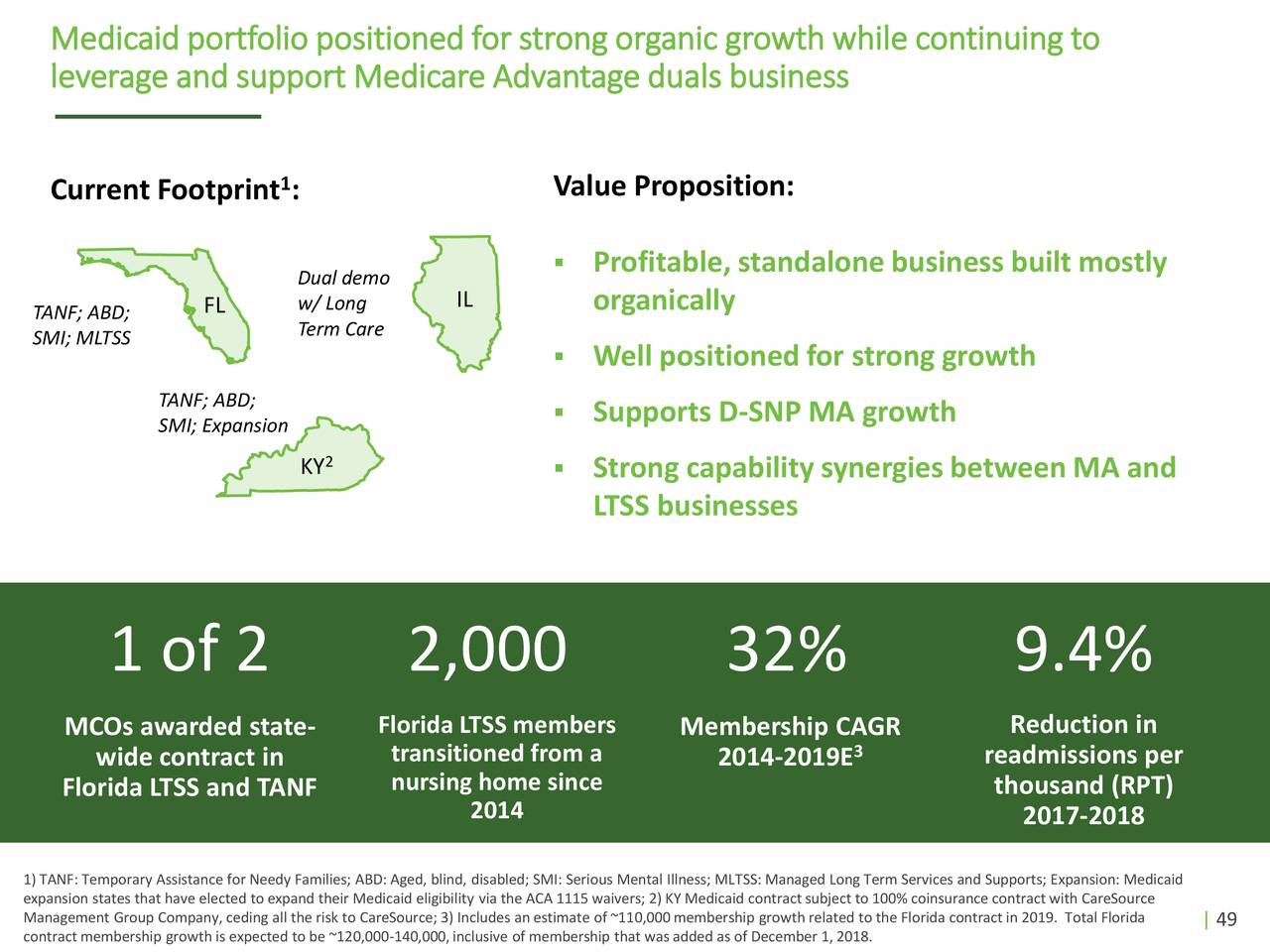 Medicaid portfolio positioned for strong organic growth while continuing to leverage and support Medicare Advantage duals business

Current Footprint$^1$:

TANF; ABD; SMI; MLTSS

FL

Dual demo w/ Long Term Care

IL

TANF; ABD; SMI; Expansion

KY$^2$

Value Proposition:

▪ Profitable, standalone business built mostly organically

▪ Well positioned for strong growth

▪ Supports D-SNP MA growth

▪ Strong capability synergies between MA and LTSS businesses

1 of 2

MCOs awarded state-wide contract in Florida LTSS and TANF

2,000

Florida LTSS members transitioned from a nursing home since 2014

32%

Membership CAGR 2014-2019E$^3$

9.4%

Reduction in readmissions per thousand (RPT) 2017-2018

1) TANF: Temporary Assistance for Needy Families; ABD: Aged, blind, disabled; SMI: Serious Mental Illness; MLTSS: Managed Long Term Services and Supports; Expansion: Medicaid expansion states that have elected to expand their Medicaid eligibility via the ACA 1115 waivers; 2) KY Medicaid contract subject to 100% coinsurance contract with CareSource Management Group Company, ceding all the risk to CareSource; 3) Includes an estimate of ~110,000 membership growth related to the Florida contract in 2019. Total Florida contract membership growth is expected to be ~120,000-140,000, inclusive of membership that was added as of December 1, 2018.

| 49